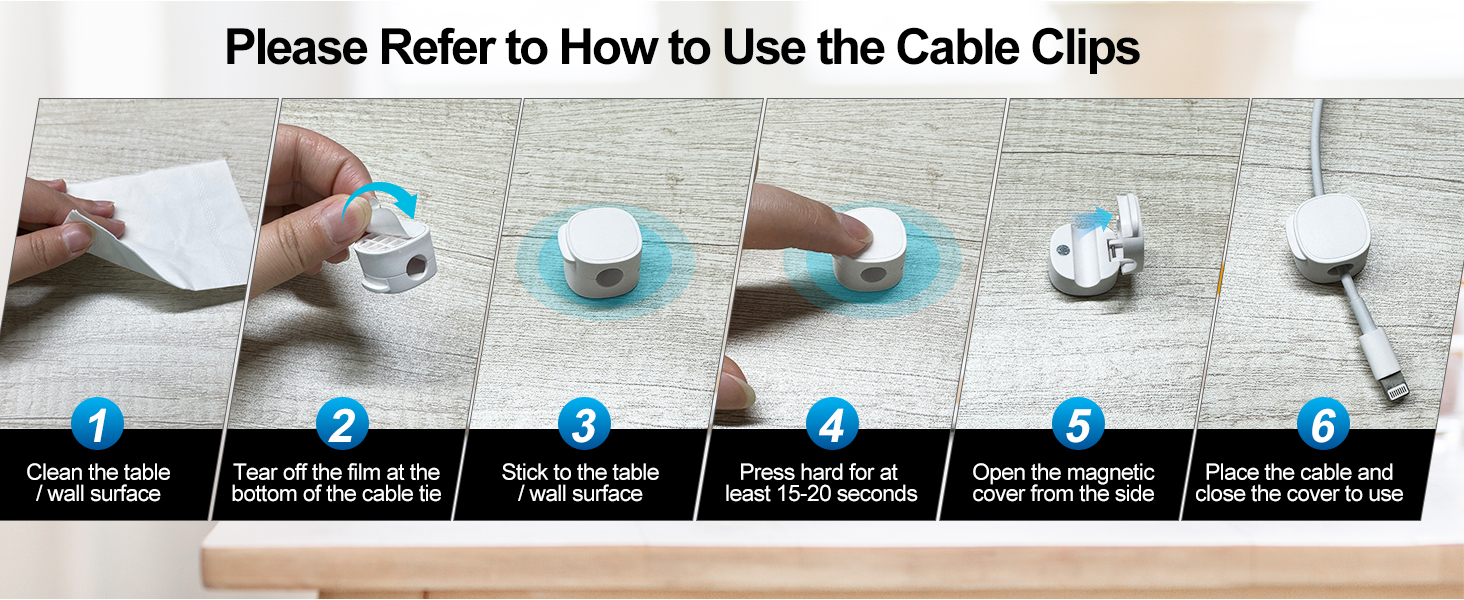 Please Refer to How to Use the Cable Clips

1
Clean the table / wall surface

2
Tear off the film at the bottom of the cable tie

3
Stick to the table / wall surface

4
Press hard for at least 15-20 seconds

5
Open the magnetic cover from the side

6
Place the cable and close the cover to use